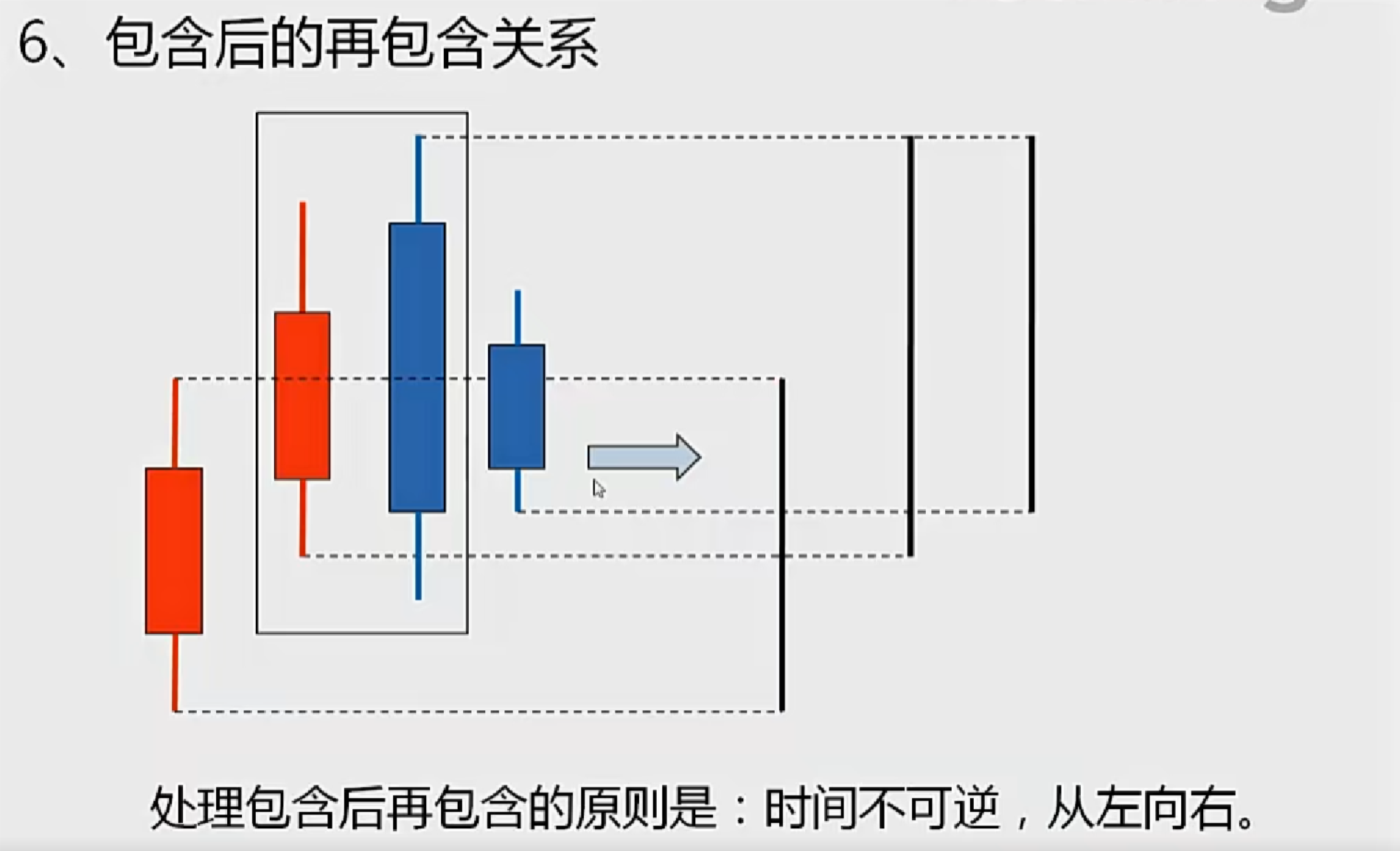 6、包含后的再包含关系

处理包含后再包含的原则是：时间不可逆，从左向右。